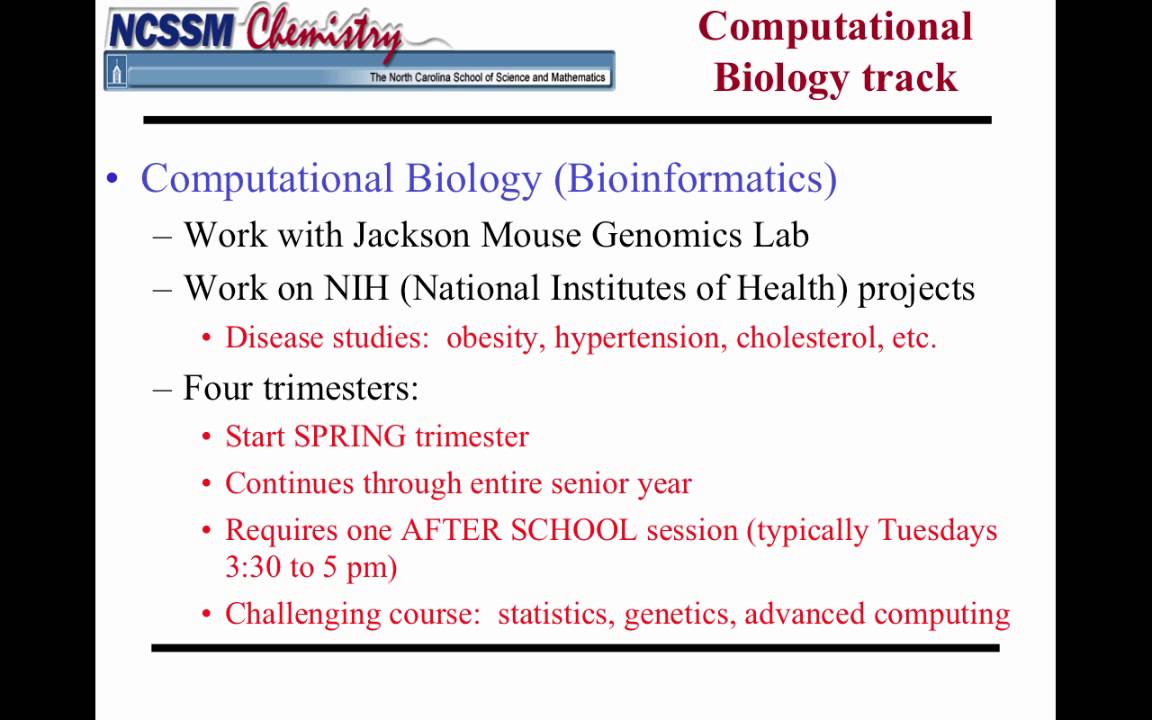 NCSSM Chemistry
The North Carolina School of Science and Mathematics

Computational Biology track

• Computational Biology (Bioinformatics)
– Work with Jackson Mouse Genomics Lab
– Work on NIH (National Institutes of Health) projects
• Disease studies: obesity, hypertension, cholesterol, etc.
– Four trimesters:
• Start SPRING trimester
• Continues through entire senior year
• Requires one AFTER SCHOOL session (typically Tuesdays 3:30 to 5 pm)
• Challenging course: statistics, genetics, advanced computing